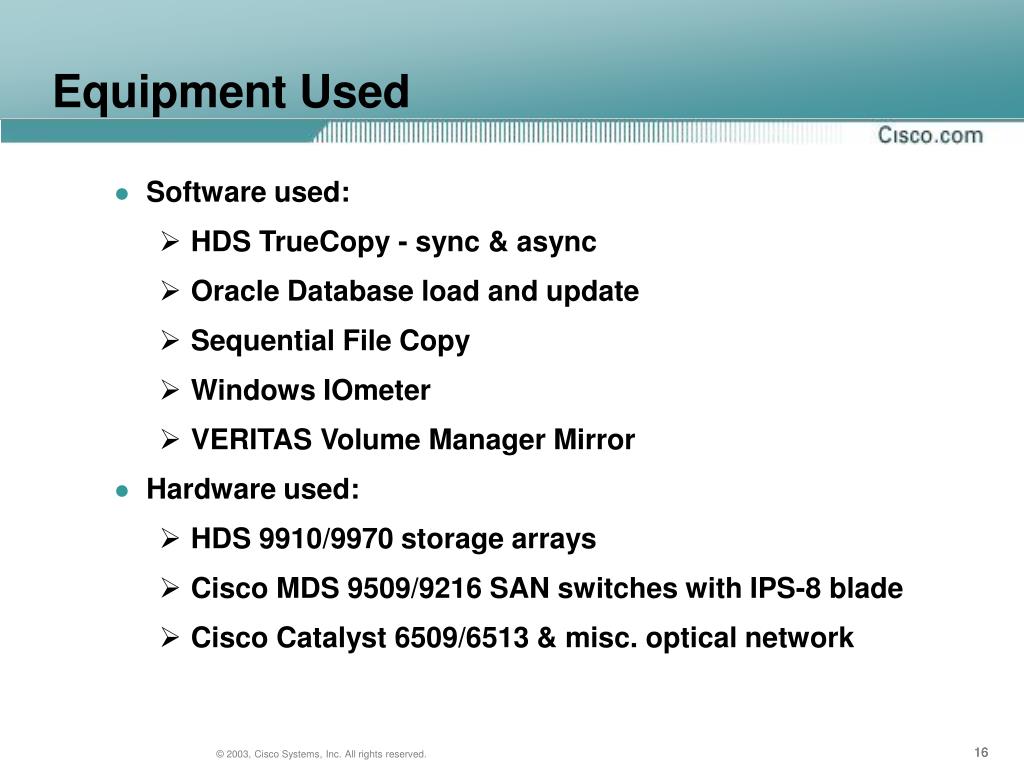 Equipment Used

Cisco.com

- Software used:
  - HDS TrueCopy - sync & async
  - Oracle Database load and update
  - Sequential File Copy
  - Windows IOmeter
  - VERITAS Volume Manager Mirror
- Hardware used:
  - HDS 9910/9970 storage arrays
  - Cisco MDS 9509/9216 SAN switches with IPS-8 blade
  - Cisco Catalyst 6509/6513 & misc. optical network

© 2003, Cisco Systems, Inc. All rights reserved.

16